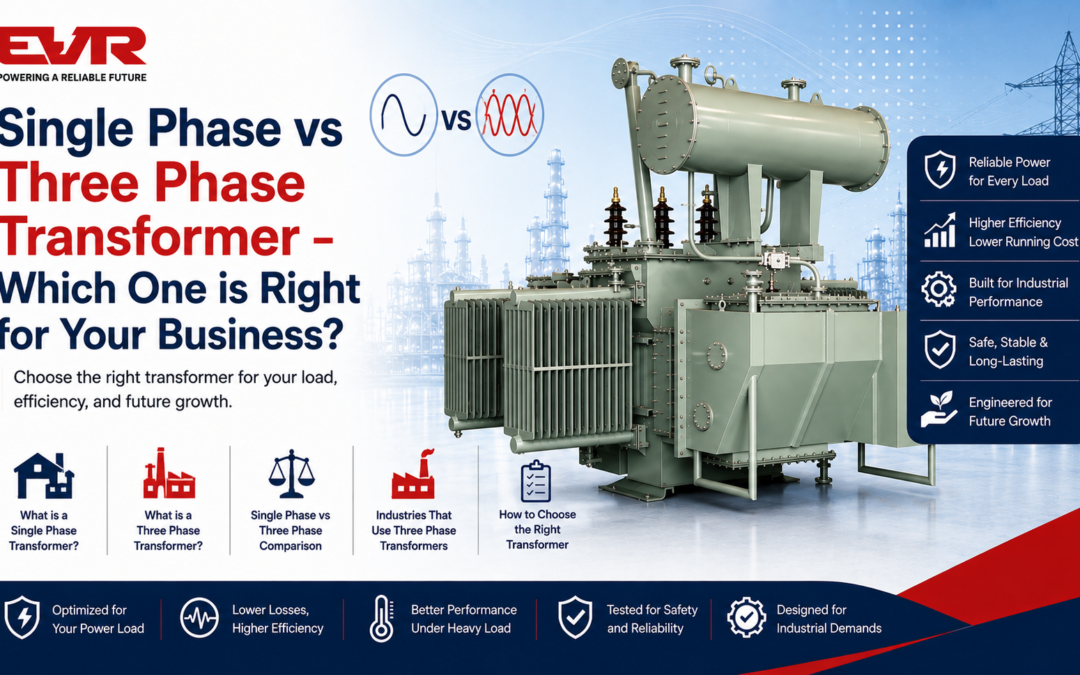 EVR
POWERING A RELIABLE FUTURE

Single Phase vs Three Phase Transformer – Which One is Right for Your Business?

vs

Choose the right transformer for your load, efficiency, and future growth.

What is a Single Phase Transformer?

What is a Three Phase Transformer?

Single Phase vs Three Phase Comparison

Industries That Use Three Phase Transformers

How to Choose the Right Transformer

Reliable Power for Every Load

Higher Efficiency Lower Running Cost

Built for Industrial Performance

Safe, Stable & Long-Lasting

Engineered for Future Growth

Optimized for Your Power Load

Lower Losses, Higher Efficiency

Better Performance Under Heavy Load

Tested for Safety and Reliability

Designed for Industrial Demands